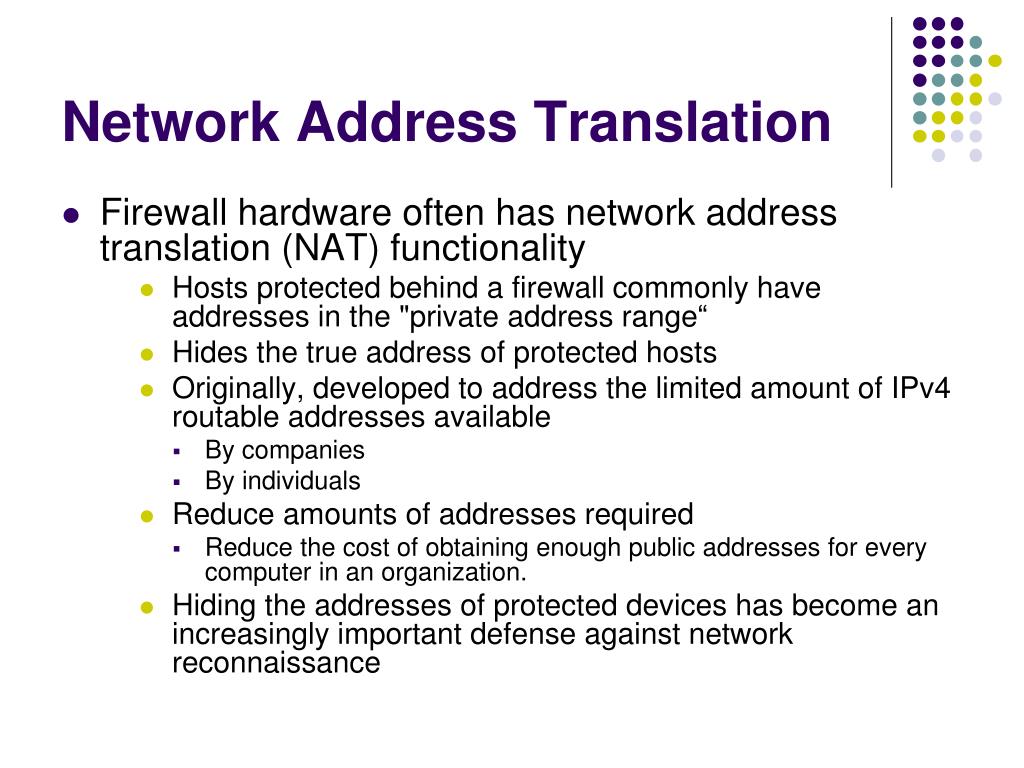 Network Address Translation

- Firewall hardware often has network address translation (NAT) functionality
  - Hosts protected behind a firewall commonly have addresses in the "private address range“
  - Hides the true address of protected hosts
  - Originally, developed to address the limited amount of IPv4 routable addresses available
    - By companies
    - By individuals
  - Reduce amounts of addresses required
    - Reduce the cost of obtaining enough public addresses for every computer in an organization.
  - Hiding the addresses of protected devices has become an increasingly important defense against network reconnaissance